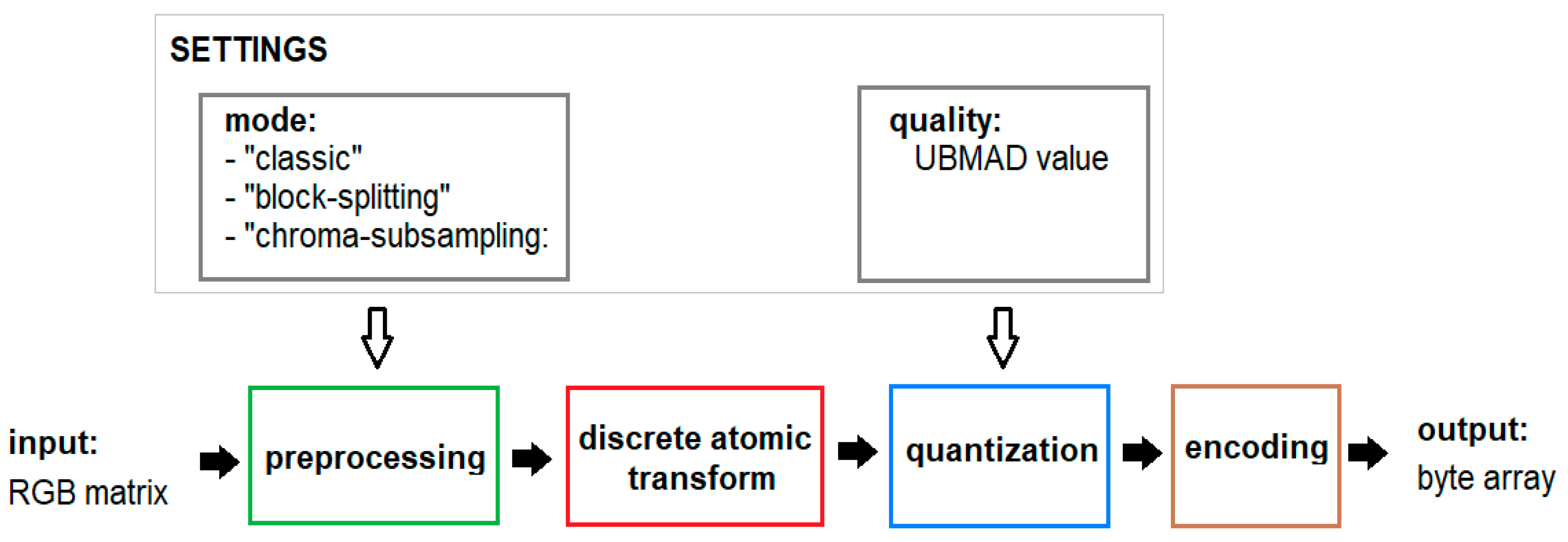 SETTINGS

mode:
- "classic"
- "block-splitting"
- "chroma-subsampling:

quality:
UBMAD value

input:
RGB matrix

preprocessing

discrete atomic transform

quantization

encoding

output:
byte array